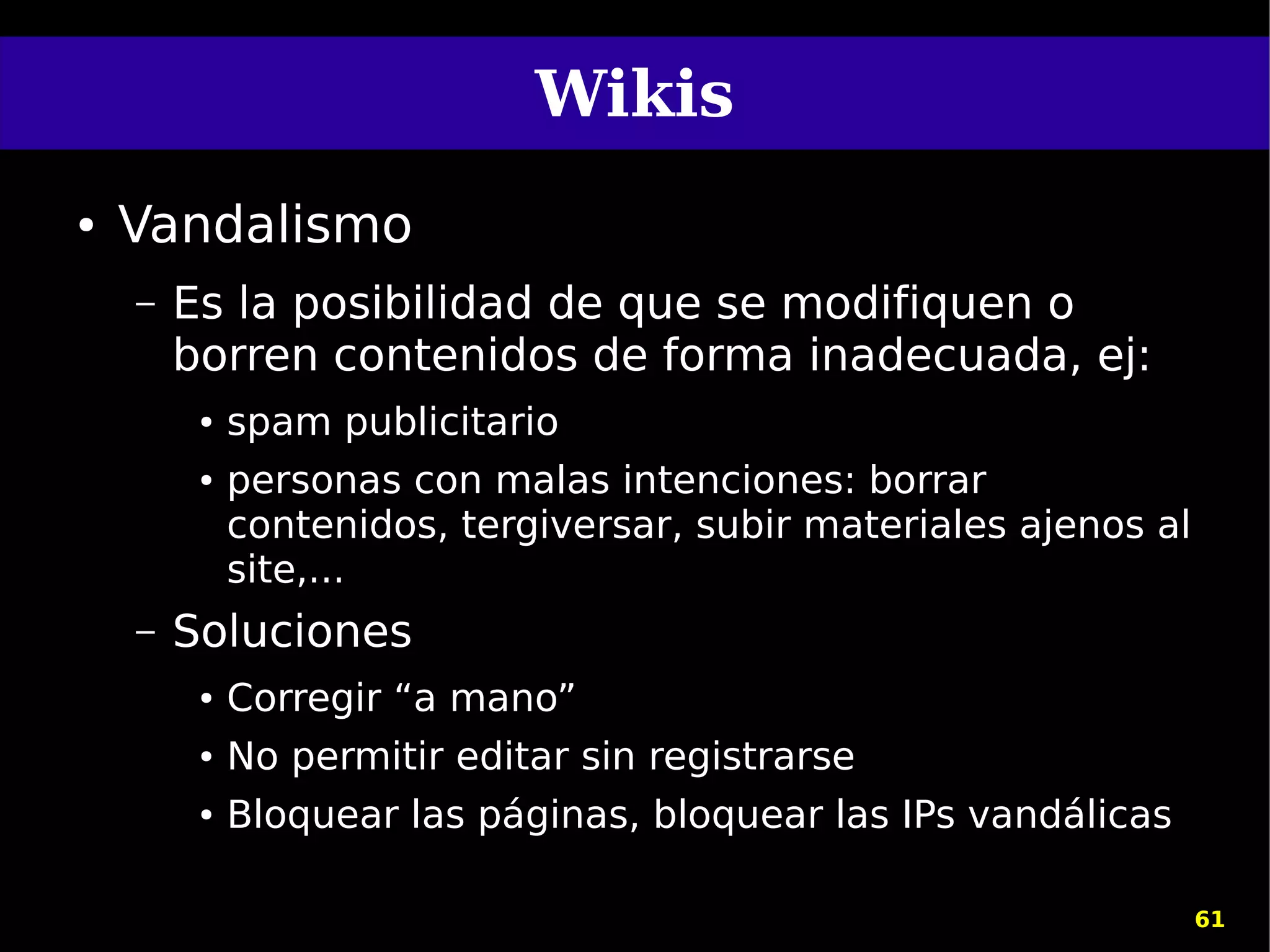 Wikis

• Vandalismo

– Es la posibilidad de que se modifiquen o borren contenidos de forma inadecuada, ej:

• spam publicitario

• personas con malas intenciones: borrar contenidos, tergiversar, subir materiales ajenos al site,...

– Soluciones

• Corregir “a mano”

• No permitir editar sin registrarse

• Bloquear las páginas, bloquear las IPs vandálicas

61